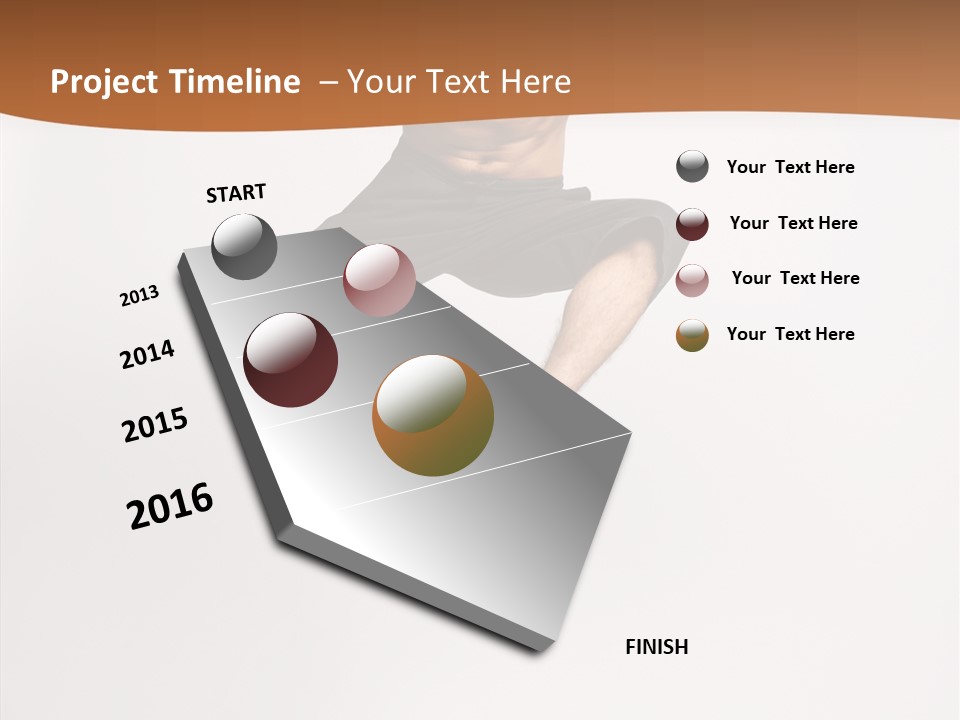 Project Timeline – Your Text Here

START

2013

2014

2015

2016

FINISH

Your Text Here

Your Text Here

Your Text Here

Your Text Here